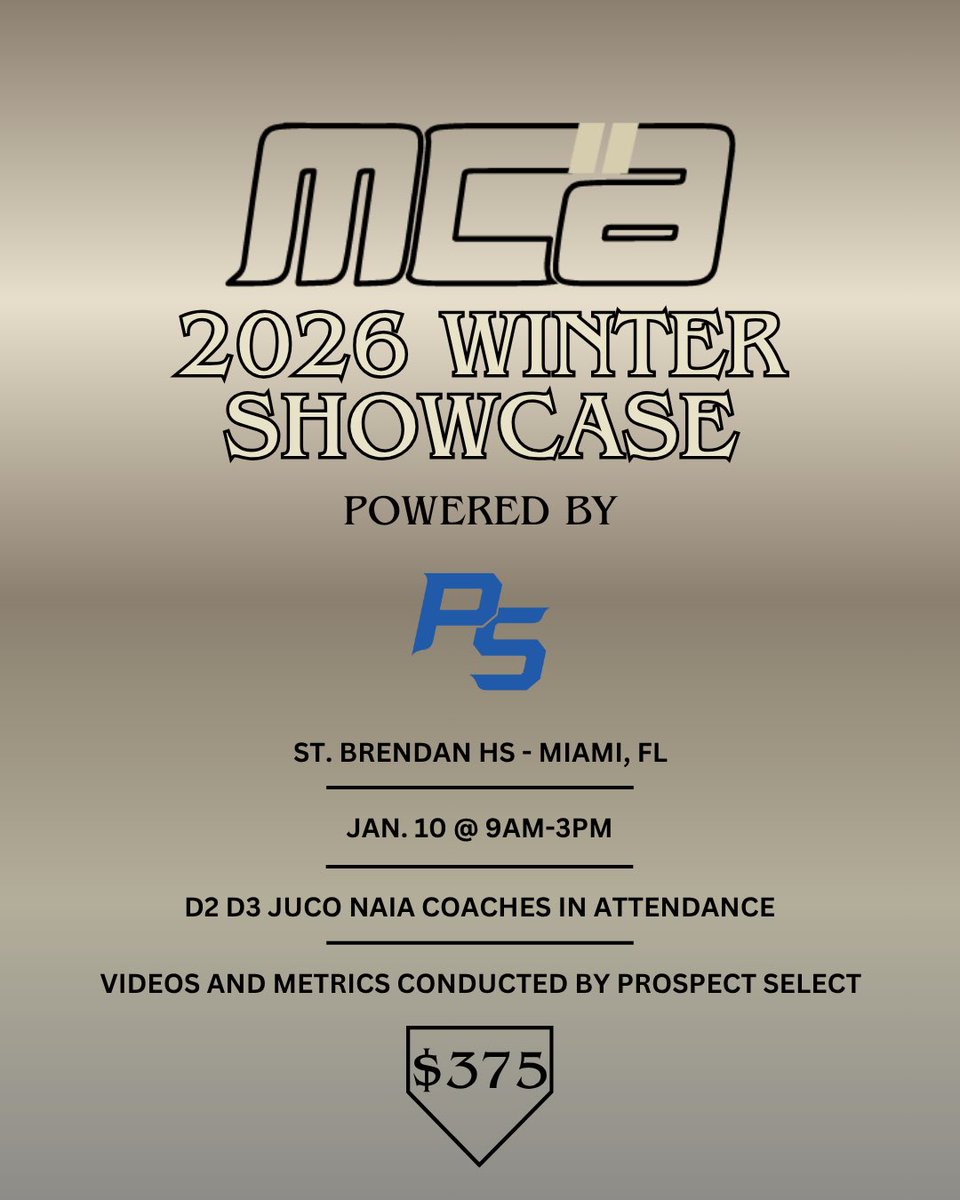 MCA

2026 WINTER SHOWCASE

POWERED BY

PS

ST. BRENDAN HS - MIAMI, FL

JAN. 10 @ 9AM-3PM

D2 D3 JUCO NAIA COACHES IN ATTENDANCE

VIDEOS AND METRICS CONDUCTED BY PROSPECT SELECT

$375